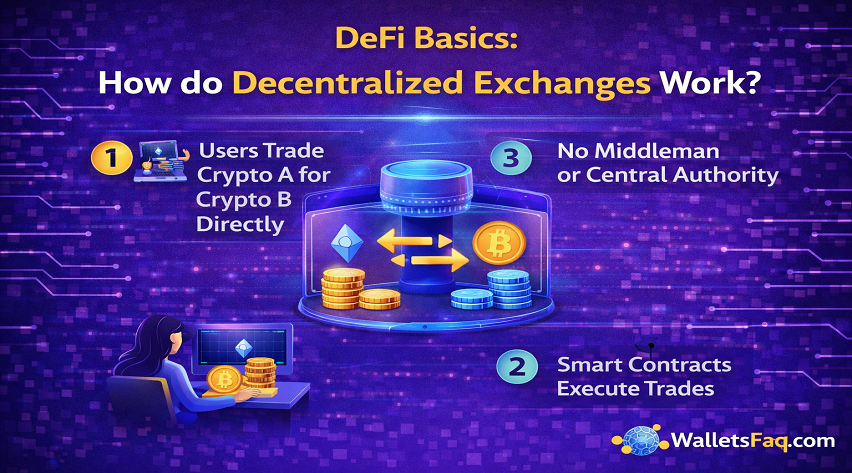 DeFi Basics:
How do Decentralized Exchanges Work?

1 Users Trade Crypto A for Crypto B Directly

3 No Middleman or Central Authority

2 Smart Contracts Execute Trades

WalletsFaq.com